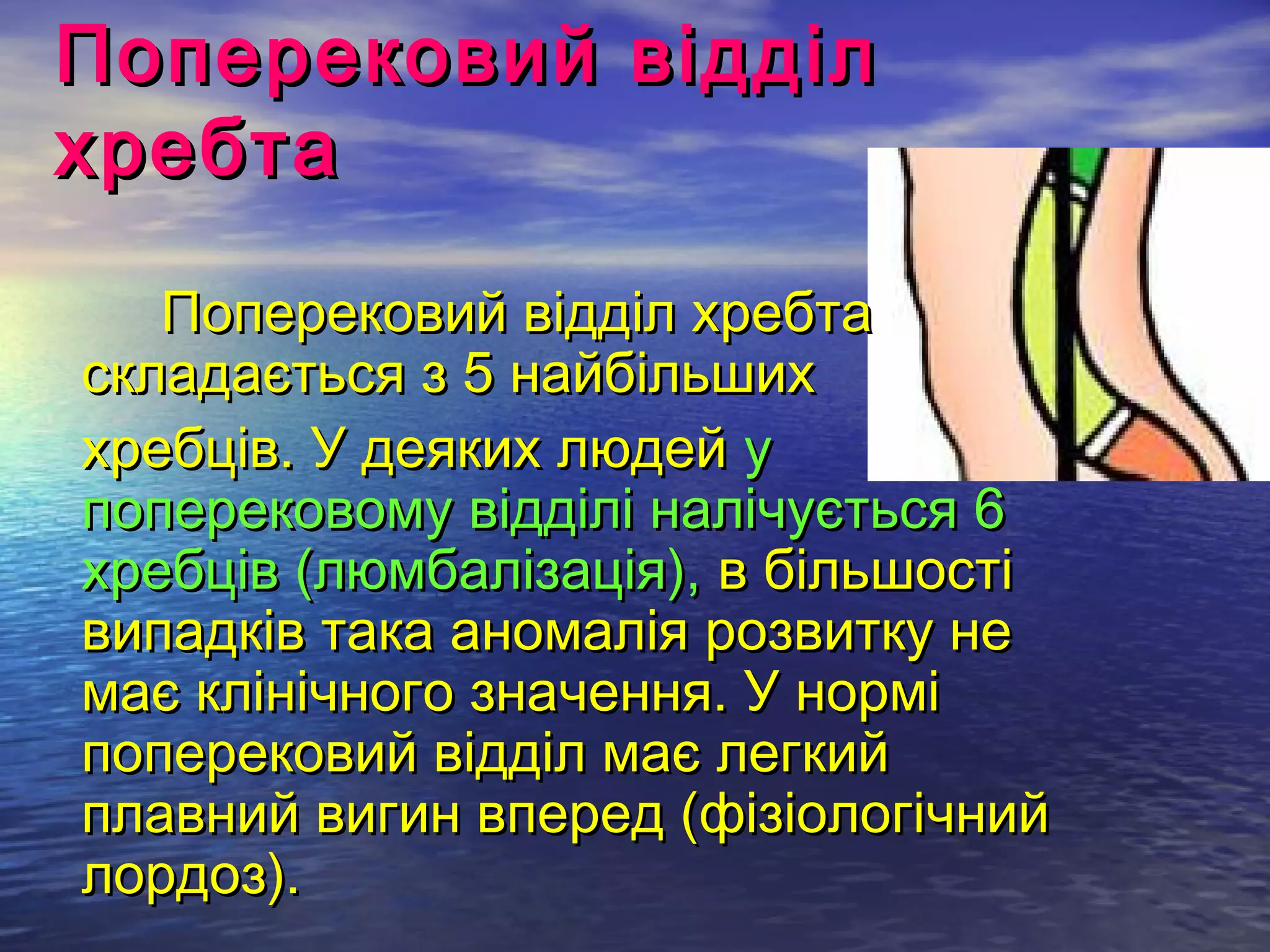 Поперековий відділ хребта

Поперековий відділ хребта складається з 5 найбільших хребців. У деяких людей у поперековому відділі налічується 6 хребців (люмбалізація), в більшості випадків така аномалія розвитку не має клінічного значення. У нормі поперековий відділ має легкий плавний вигин вперед (фізіологічний лордоз).